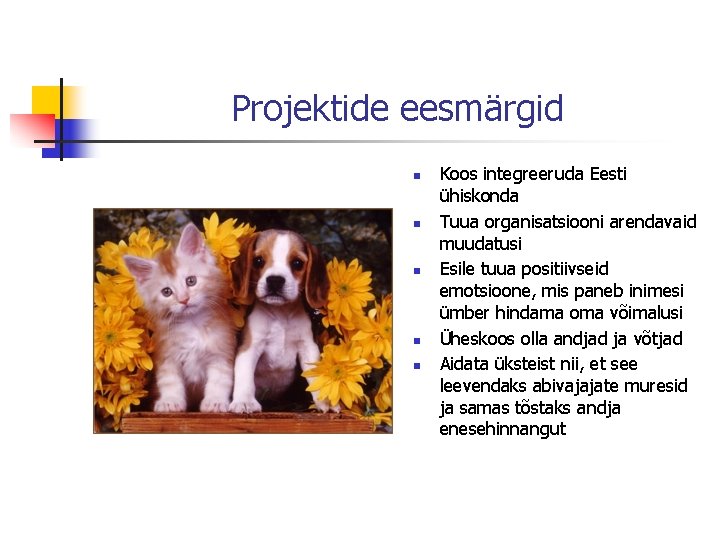 Projektide eesmärgid

- Koos integreeruda Eesti ühiskonda
- Tuua organisatsiooni arendavaid muudatusi
- Esile tuua positiivseid emotsioone, mis paneb inimesi ümber hindama oma võimalusi
- Üheskoos olla andjad ja võtjad
- Aidata üksteist nii, et see leevendaks abivajajate muresid ja samas tõstaks andja enesehinnangut